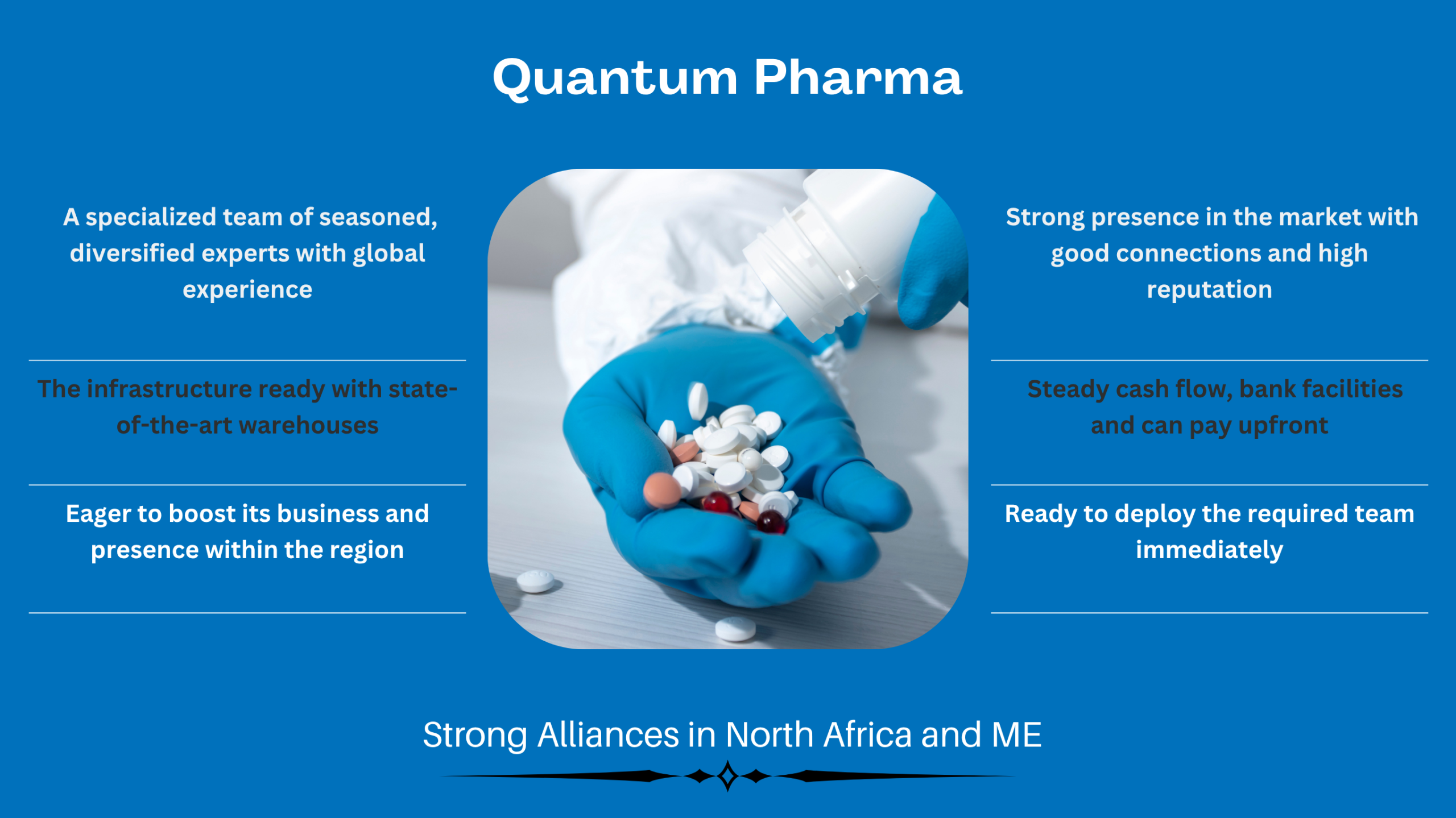 Quantum Pharma

A specialized team of seasoned, diversified experts with global experience

The infrastructure ready with state-of-the-art warehouses

Eager to boost its business and presence within the region

Strong presence in the market with good connections and high reputation

Steady cash flow, bank facilities and can pay upfront

Ready to deploy the required team immediately

Strong Alliances in North Africa and ME